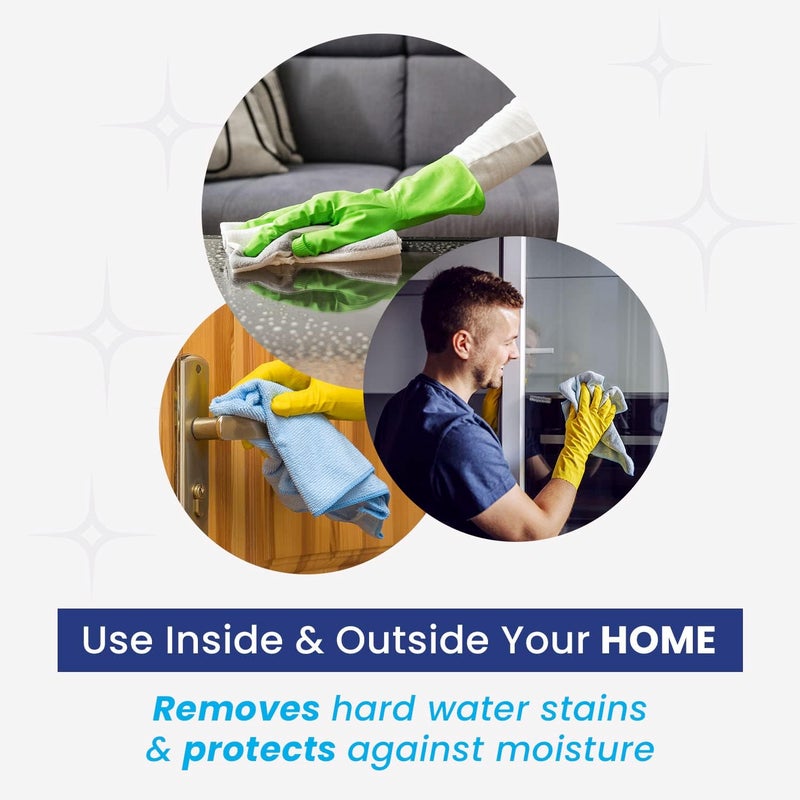 Use Inside & Outside Your HOME

Removes hard water stains & protects against moisture